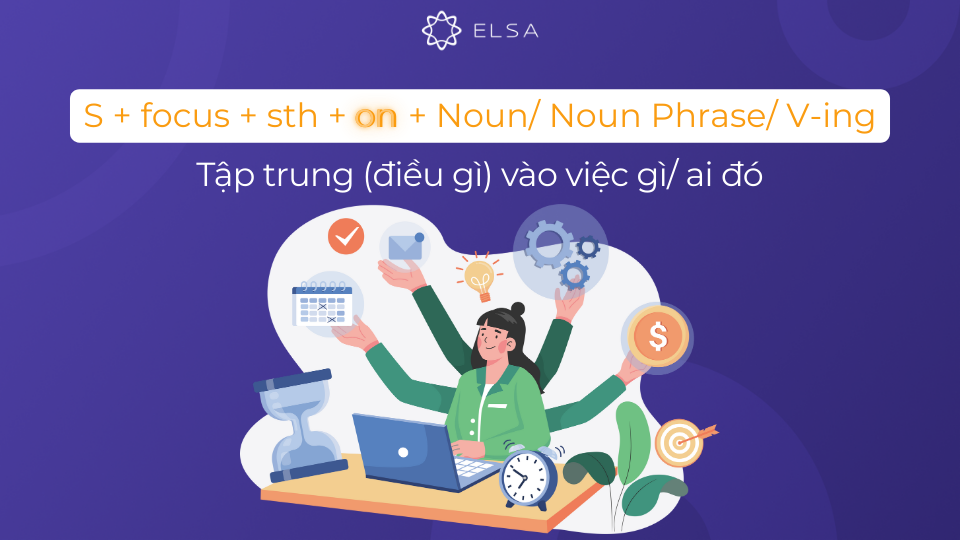 ELSA

S + focus + sth + on + Noun/ Noun Phrase/ V-ing

Tập trung (điều gì) vào việc gì/ ai đó

$